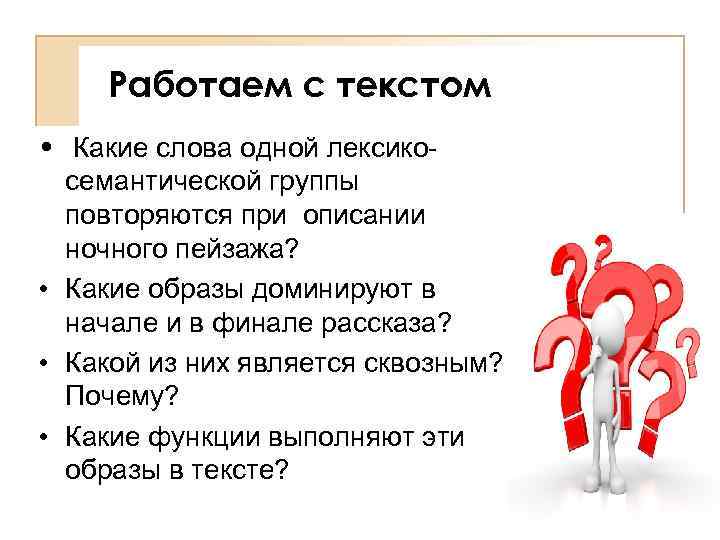 Работаем с текстом

• Какие слова одной лексико-семантической группы повторяются при описании ночного пейзажа?

• Какие образы доминируют в начале и в финале рассказа?

• Какой из них является сквозным? Почему?

• Какие функции выполняют эти образы в тексте?